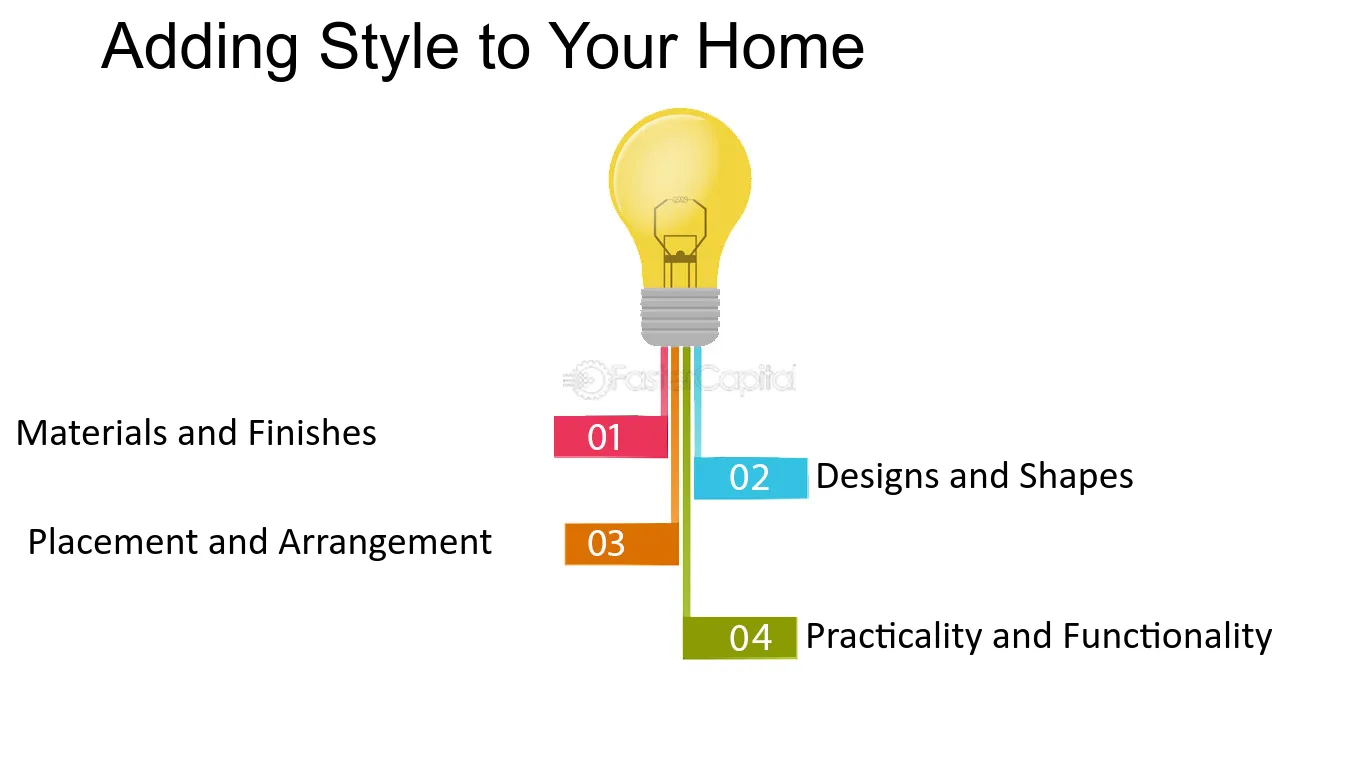 Adding Style to Your Home

FasterCapital

Materials and Finishes
01

02
Designs and Shapes

Placement and Arrangement
03

04
Practicality and Functionality